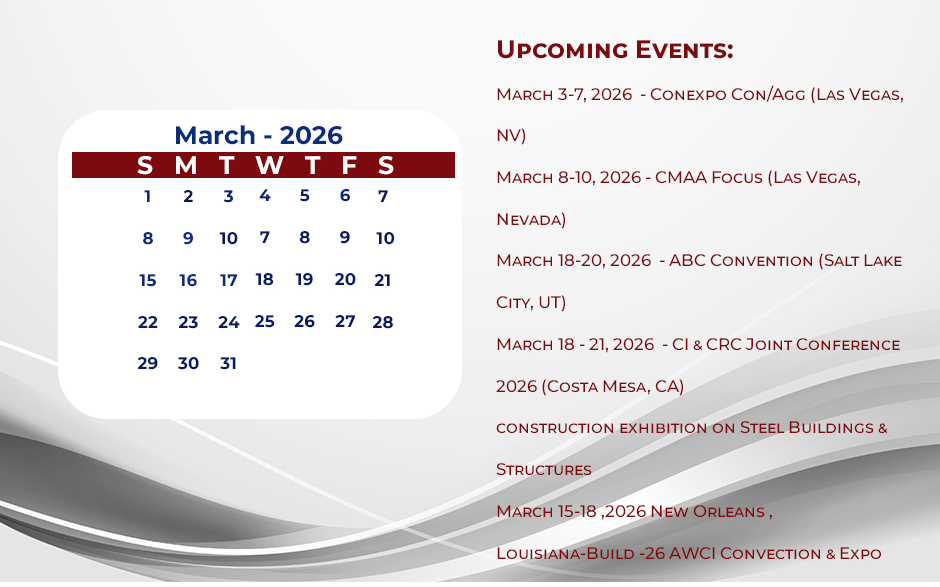 March - 2026

| S | M | T | W | T | F | S |
|---|---|---|---|---|---|---|
| 1 | 2 | 3 | 4 | 5 | 6 | 7 |
| 8 | 9 | 10 | 7 | 8 | 9 | 10 |
| 15 | 16 | 17 | 18 | 19 | 20 | 21 |
| 22 | 23 | 24 | 25 | 26 | 27 | 28 |
| 29 | 30 | 31 | | | | |

Upcoming Events:

March 3-7, 2026 - Conexpo Con/Agg (Las Vegas, NV)

March 8-10, 2026 - CMAA Focus (Las Vegas, Nevada)

March 18-20, 2026 - ABC Convention (Salt Lake City, UT)

March 18 - 21, 2026 - CI & CRC Joint Conference 2026 (Costa Mesa, CA)

construction exhibition on Steel Buildings & Structures

March 15-18 ,2026 New Orleans , Louisiana-Build -26 AWCI Convection & Expo